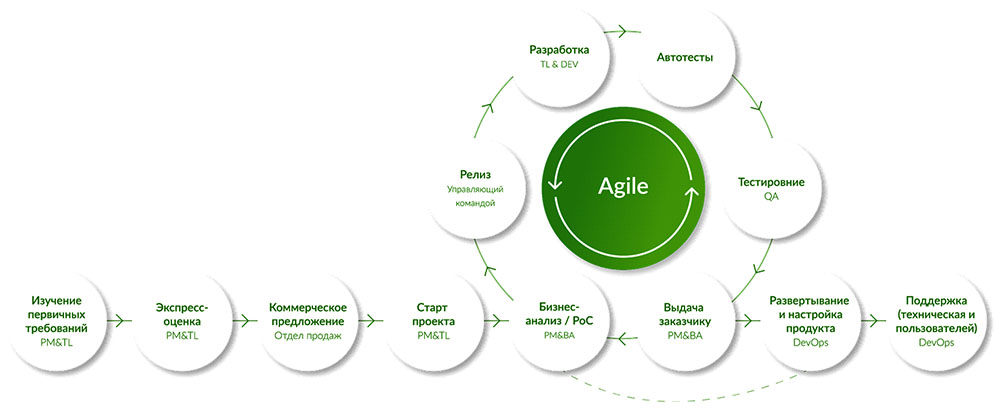 Изучение первичных требований
PM&TL

Экспресс-оценка
PM&TL

Коммерческое предложение
Отдел продаж

Старт проекта
PM&TL

Бизнес-анализ / PoC
PM&BA

Релиз
Управляющий командой

Разработка
TL & DEV

Автотесты

Agile

Тестировние
QA

Выдача заказчику
PM&BA

Развертывание и настройка продукта
DevOps

Поддержка (техническая и пользователей)
DevOps